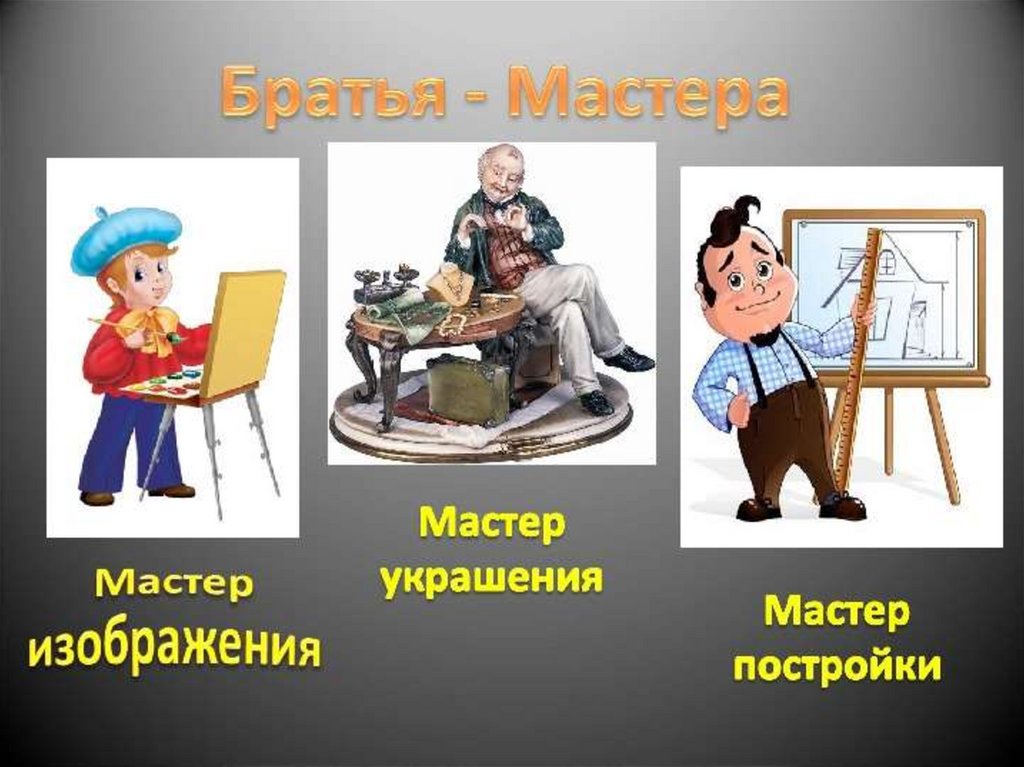 Братья - Мастера

Мастер изображения

Мастер украшения

Мастер постройки